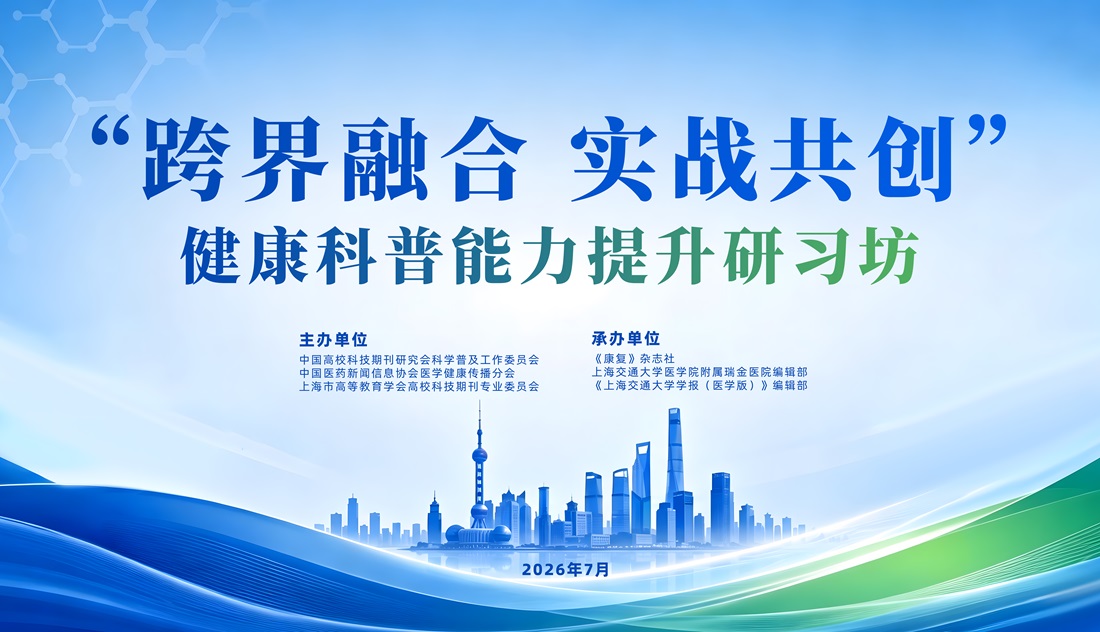 “跨界融合 实战共创”
健康科普能力提升研习坊

主办单位
中国高校科技期刊研究会科学普及工作委员会
中国医药新闻信息协会医学健康传播分会
上海市高等教育学会高校科技期刊专业委员会

承办单位
《康复》杂志社
上海交通大学医学院附属瑞金医院编辑部
《上海交通大学学报（医学版）》编辑部

2026年7月